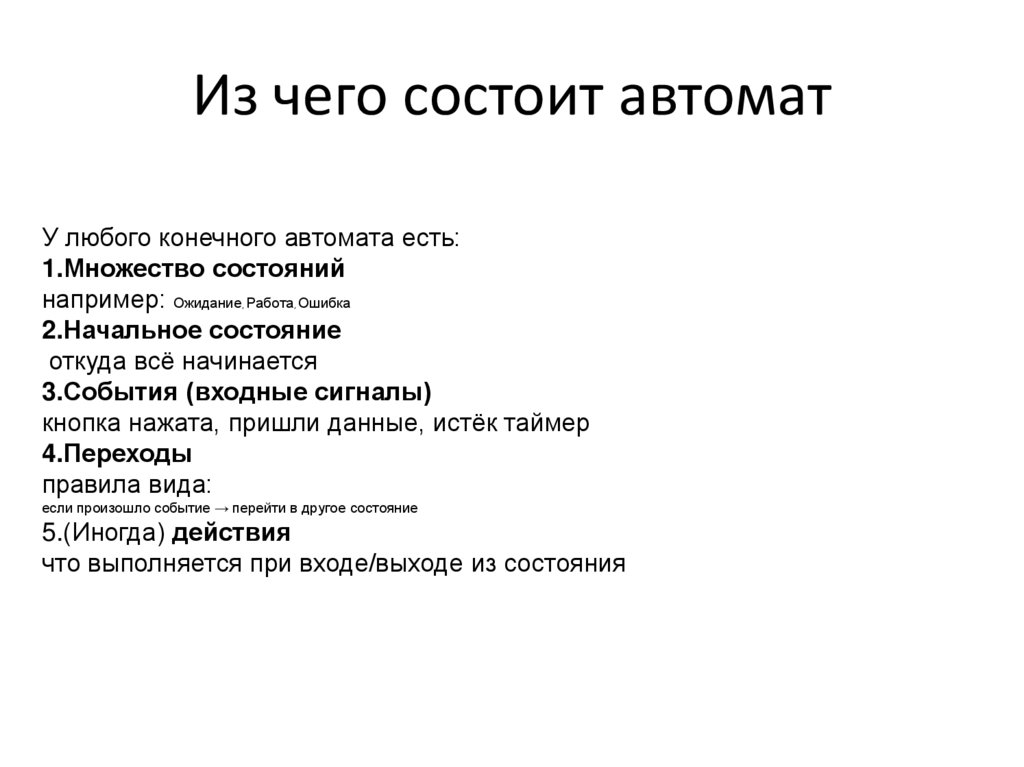 Из чего состоит автомат

У любого конечного автомата есть:
1.Множество состояний
например: Ожидание, Работа, Ошибка
2.Начальное состояние
откуда всё начинается
3.События (входные сигналы)
кнопка нажата, пришли данные, истёк таймер
4.Переходы
правила вида:
если произошло событие → перейти в другое состояние
5.(Иногда) действия
что выполняется при входе/выходе из состояния